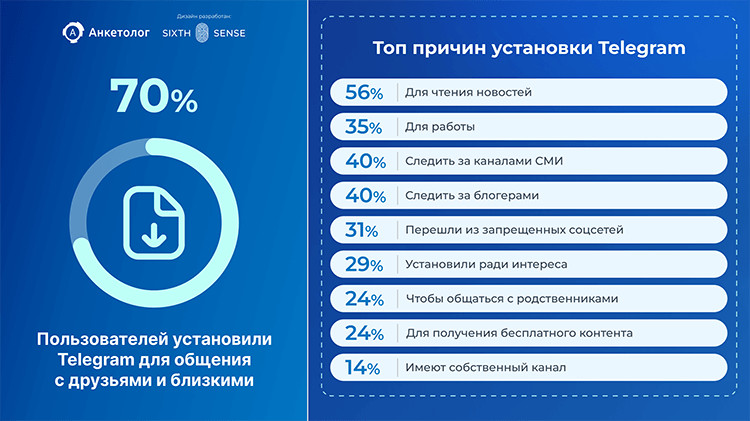 Анкетолог

Дизайн разработан:
SIXTH SENSE

70%

Пользователей установили Telegram для общения с друзьями и близкими

Топ причин установки Telegram

| | |
|---|---|
| 56% | Для чтения новостей |
| 35% | Для работы |
| 40% | Следить за каналами СМИ |
| 40% | Следить за блогерами |
| 31% | Перешли из запрещенных соцсетей |
| 29% | Установили ради интереса |
| 24% | Чтобы общаться с родственниками |
| 24% | Для получения бесплатного контента |
| 14% | Имеют собственный канал |